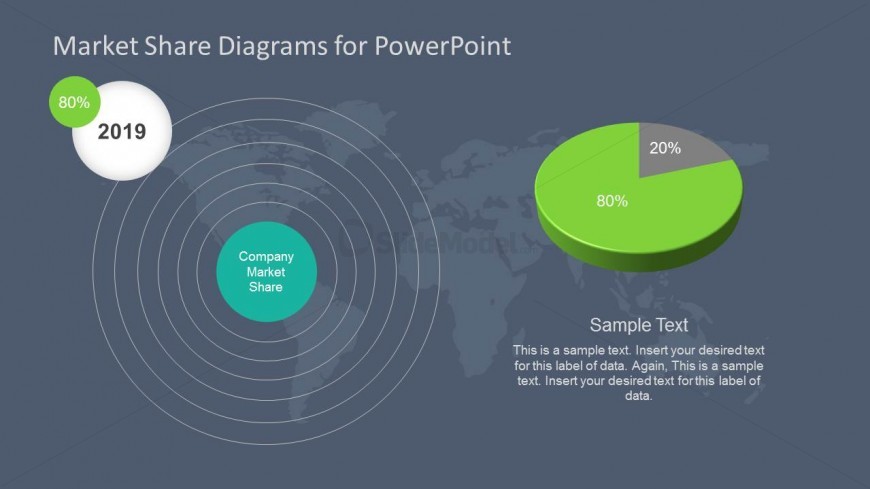 Market Share Diagrams for PowerPoint

80%

2019

Company Market Share

SlideModel

20%

80%

Sample Text

This is a sample text. Insert your desired text for this label of data. Again, This is a sample text. Insert your desired text for this label of data.